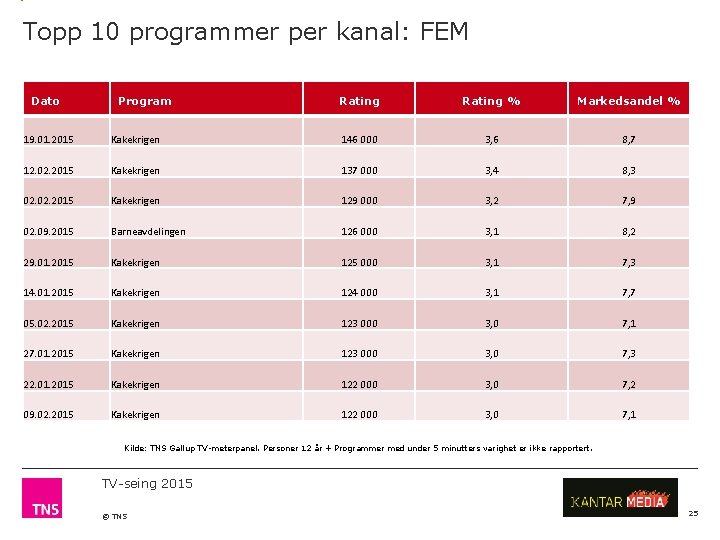 Topp 10 programmer per kanal: FEM

| Dato | Program | Rating | Rating % | Markedsandel % |
|---|---|---|---|---|
| 19.01.2015 | Kakekrigen | 146 000 | 3,6 | 8,7 |
| 12.02.2015 | Kakekrigen | 137 000 | 3,4 | 8,3 |
| 02.02.2015 | Kakekrigen | 129 000 | 3,2 | 7,9 |
| 02.09.2015 | Barneavdelingen | 126 000 | 3,1 | 8,2 |
| 29.01.2015 | Kakekrigen | 125 000 | 3,1 | 7,3 |
| 14.01.2015 | Kakekrigen | 124 000 | 3,1 | 7,7 |
| 05.02.2015 | Kakekrigen | 123 000 | 3,0 | 7,1 |
| 27.01.2015 | Kakekrigen | 123 000 | 3,0 | 7,3 |
| 22.01.2015 | Kakekrigen | 122 000 | 3,0 | 7,2 |
| 09.02.2015 | Kakekrigen | 122 000 | 3,0 | 7,1 |

Kilde: TNS Gallup TV-meterpanel. Personer 12 år + Programmer med under 5 minutters varighet er ikke rapportert.

TNS

TV-seing 2015

© TNS

KANTAR MEDIA

25